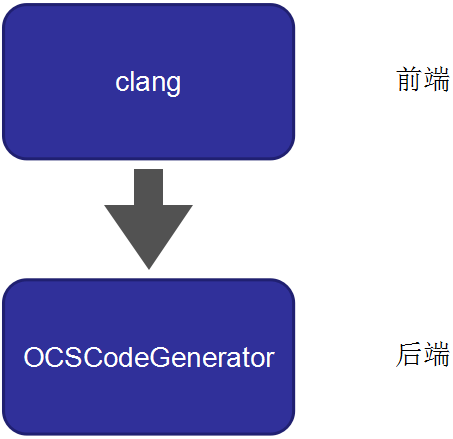 clang

前端

OCSCodeGenerator

后端